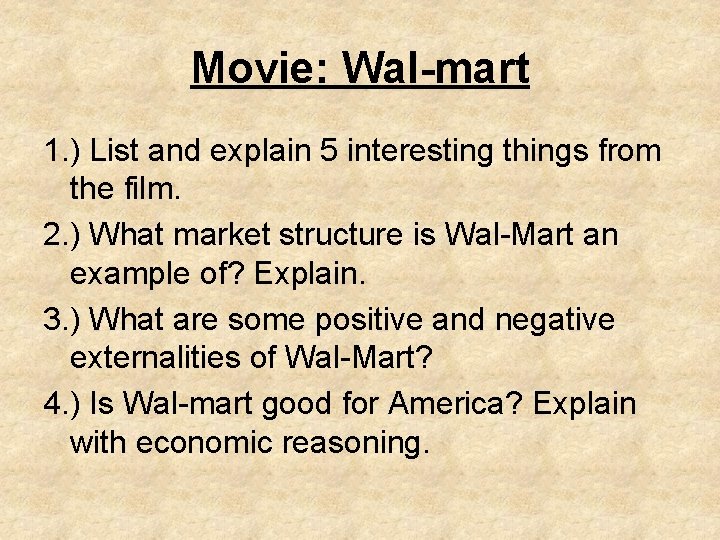 Movie: Wal-mart

1.) List and explain 5 interesting things from the film.

2.) What market structure is Wal-Mart an example of? Explain.

3.) What are some positive and negative externalities of Wal-Mart?

4.) Is Wal-mart good for America? Explain with economic reasoning.